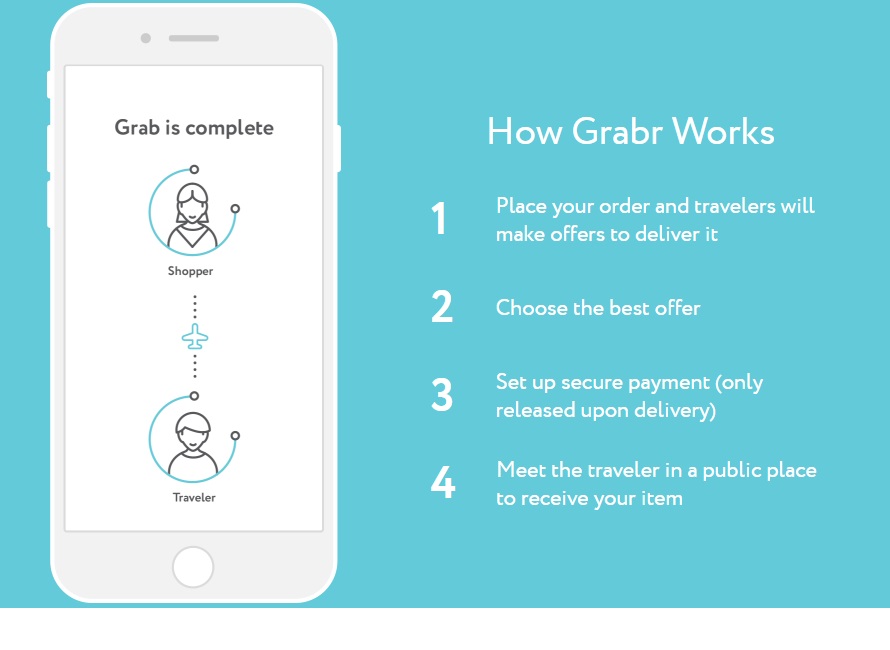 Grab is complete

Shopper

Traveler

How Grabr Works

1 Place your order and travelers will make offers to deliver it

2 Choose the best offer

3 Set up secure payment (only released upon delivery)

4 Meet the traveler in a public place to receive your item